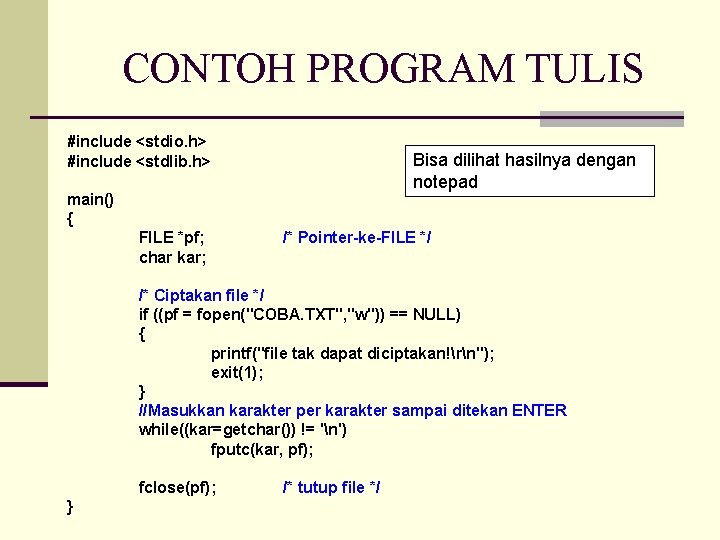 CONTOH PROGRAM TULIS

#include <stdio.h>
#include <stdlib.h>

Bisa dilihat hasilnya dengan notepad

main()
{
FILE *pf; /* Pointer-ke-FILE */
char kar;

/* Ciptakan file */
if ((pf = fopen("COBA.TXT","w")) == NULL)
{
printf("file tak dapat diciptakan!\r\n");
exit(1);
}
//Masukkan karakter per karakter sampai ditekan ENTER
while((kar=getchar()) != '\n')
fputc(kar, pf);

fclose(pf); /* tutup file */
}